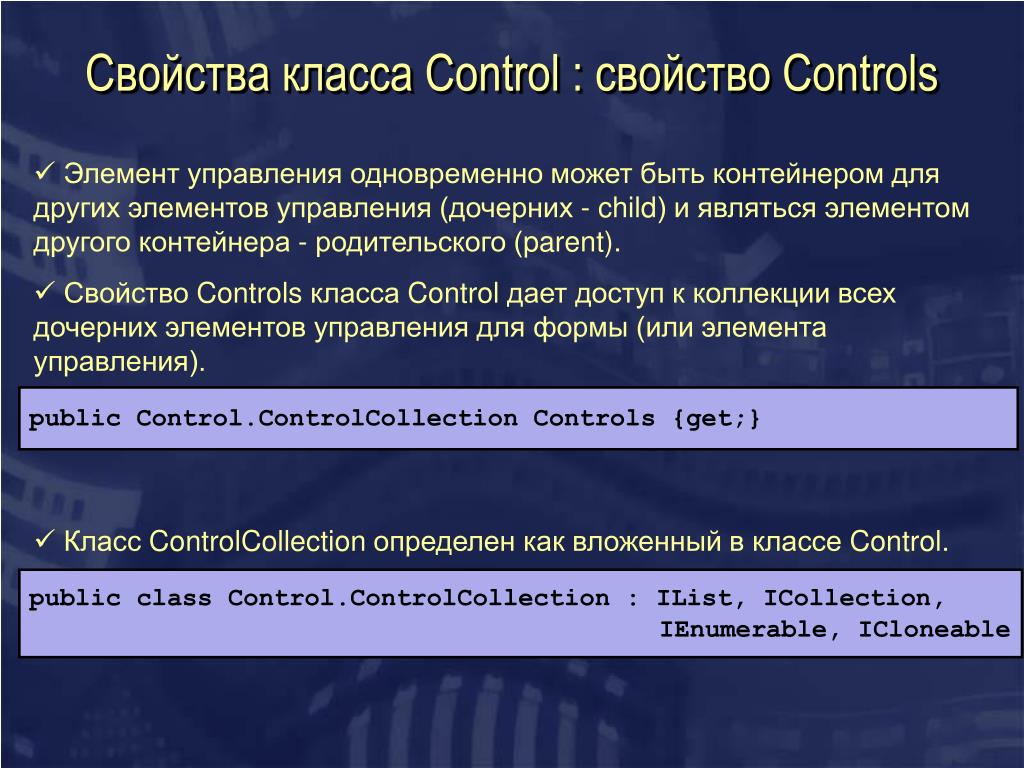 Свойства класса Control : свойство Controls

✓ Элемент управления одновременно может быть контейнером для других элементов управления (дочерних - child) и являться элементом другого контейнера - родительского (parent).

✓ Свойство Controls класса Control дает доступ к коллекции всех дочерних элементов управления для формы (или элемента управления).

public Control.ControlCollection Controls {get;}

✓ Класс ControlCollection определен как вложенный в классе Control.

public class Control.ControlCollection : IList, ICollection, IEnumerable, ICloneable